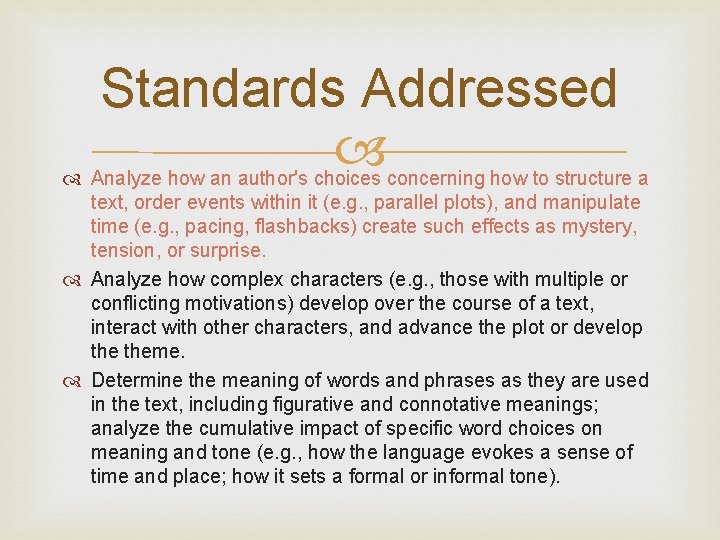 Standards Addressed

Analyze how an author's choices concerning how to structure a text, order events within it (e.g., parallel plots), and manipulate time (e.g., pacing, flashbacks) create such effects as mystery, tension, or surprise.

Analyze how complex characters (e.g., those with multiple or conflicting motivations) develop over the course of a text, interact with other characters, and advance the plot or develop the theme.

Determine the meaning of words and phrases as they are used in the text, including figurative and connotative meanings; analyze the cumulative impact of specific word choices on meaning and tone (e.g., how the language evokes a sense of time and place; how it sets a formal or informal tone).